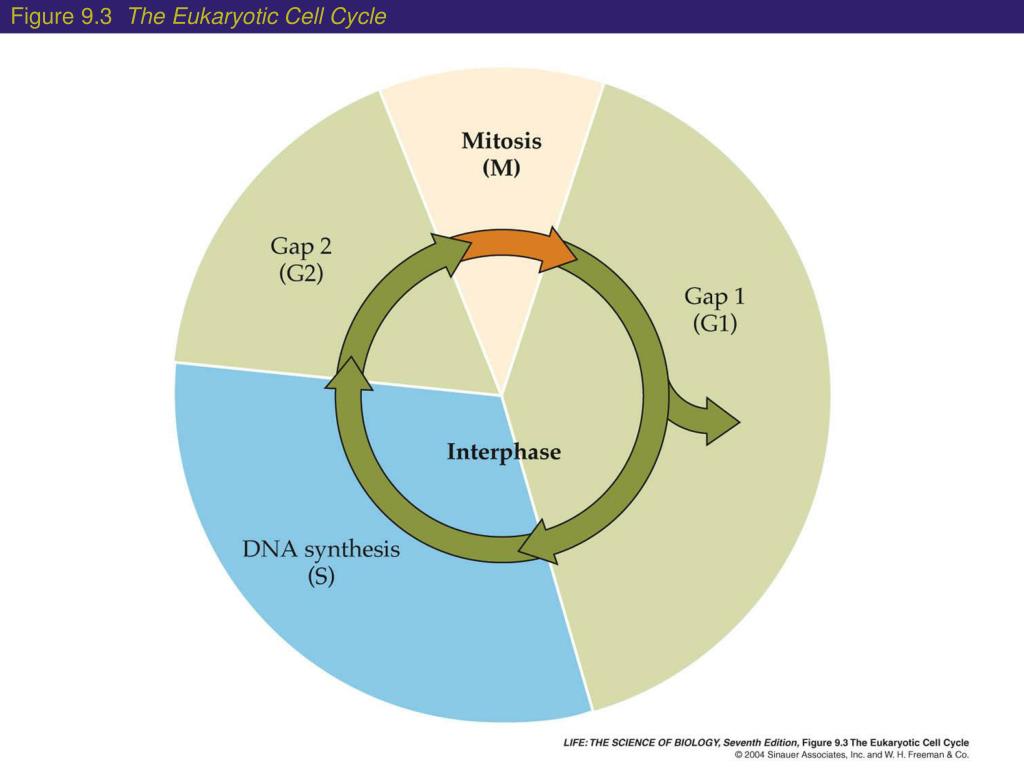 Figure 9.3 The Eukaryotic Cell Cycle

Mitosis
(M)

Gap 2
(G2)

Gap 1
(G1)

Interphase

DNA synthesis
(S)

LIFE: THE SCIENCE OF BIOLOGY, Seventh Edition, Figure 9.3 The Eukaryotic Cell Cycle
© 2004 Sinauer Associates, Inc. and W. H. Freeman & Co.